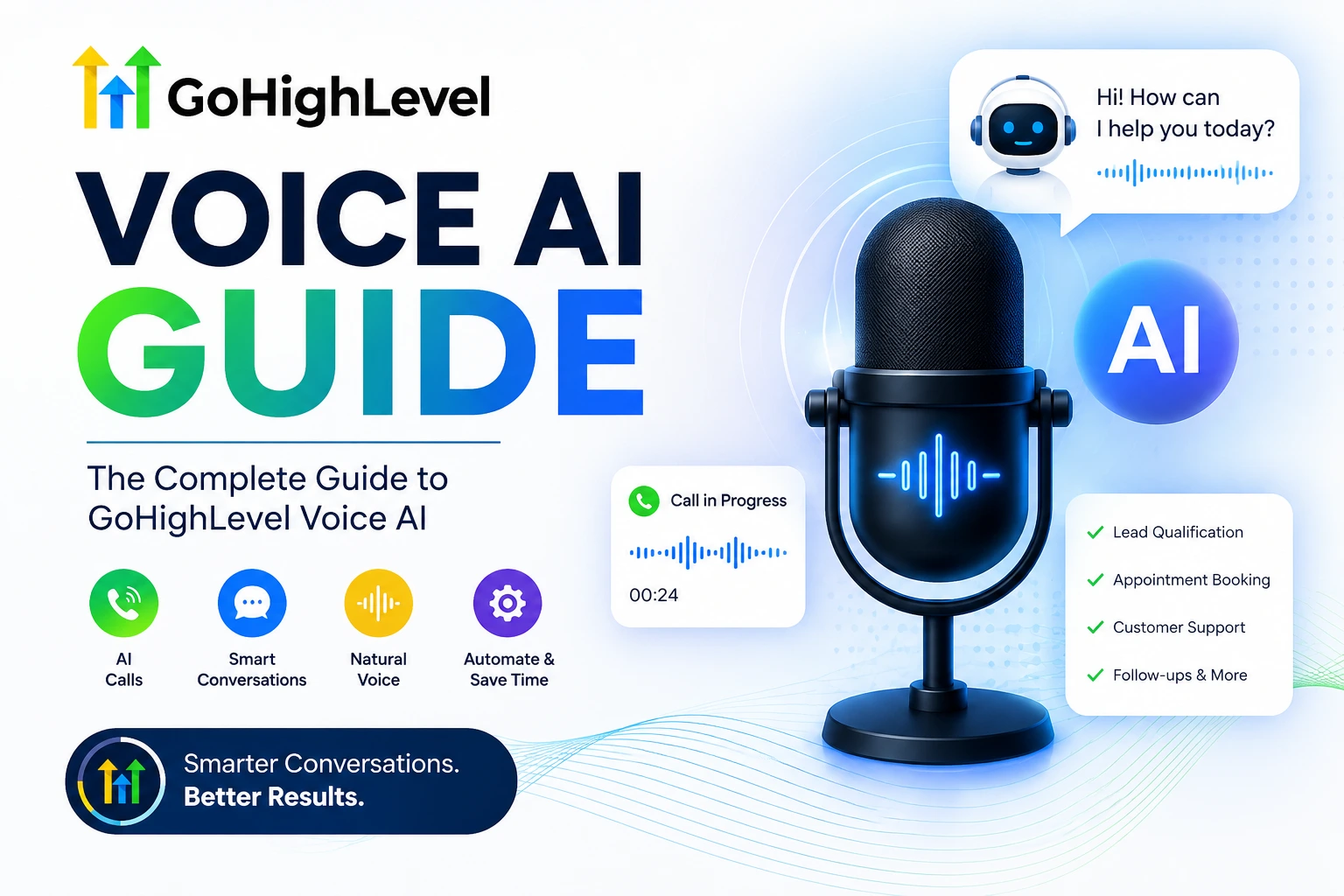 GoHighLevel

VOICE AI
GUIDE

The Complete Guide to GoHighLevel Voice AI

AI Calls

Smart Conversations

Natural Voice

Automate & Save Time

Smarter Conversations.
Better Results.

Hi! How can I help you today?

AI

Call in Progress

00:24

Lead Qualification

Appointment Booking

Customer Support

Follow-ups & More